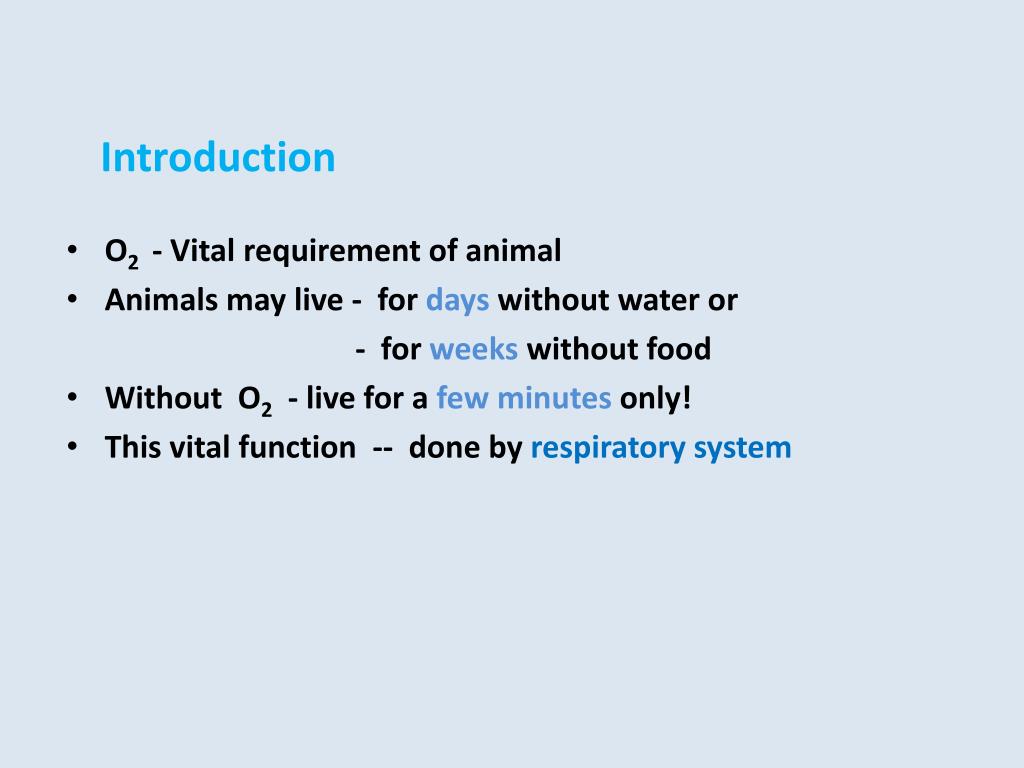 Introduction

• $O_2$ - Vital requirement of animal
• Animals may live - for days without water or
- for weeks without food
• Without $O_2$ - live for a few minutes only!
• This vital function -- done by respiratory system